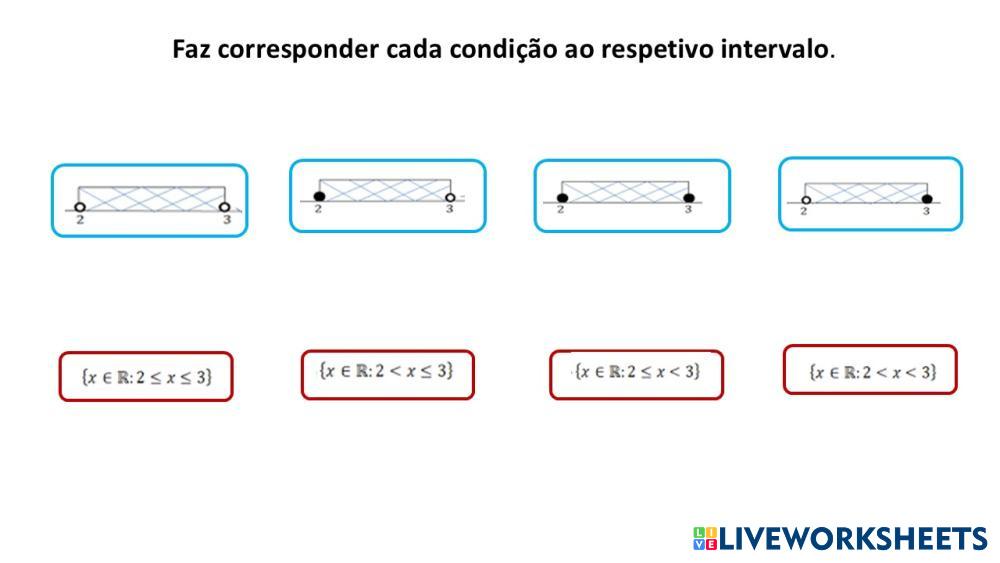 Faz corresponder cada condição ao respetivo intervalo.

2 3

2 3

2 3

2 3

$\{x \in \mathbb{R}: 2 \leq x \leq 3\}$

$\{x \in \mathbb{R}: 2 < x \leq 3\}$

$\{x \in \mathbb{R}: 2 \leq x < 3\}$

$\{x \in \mathbb{R}: 2 < x < 3\}$

LIVEWORKSHEETS